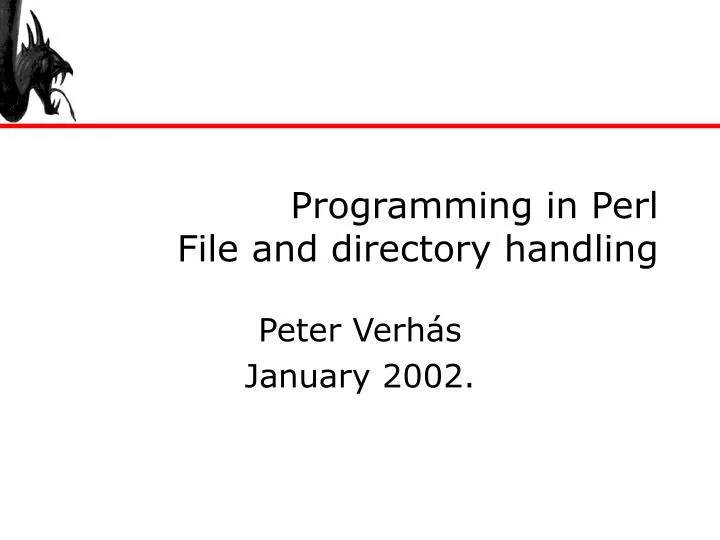 Programming in Perl
File and directory handling

Peter Verhás
January 2002.